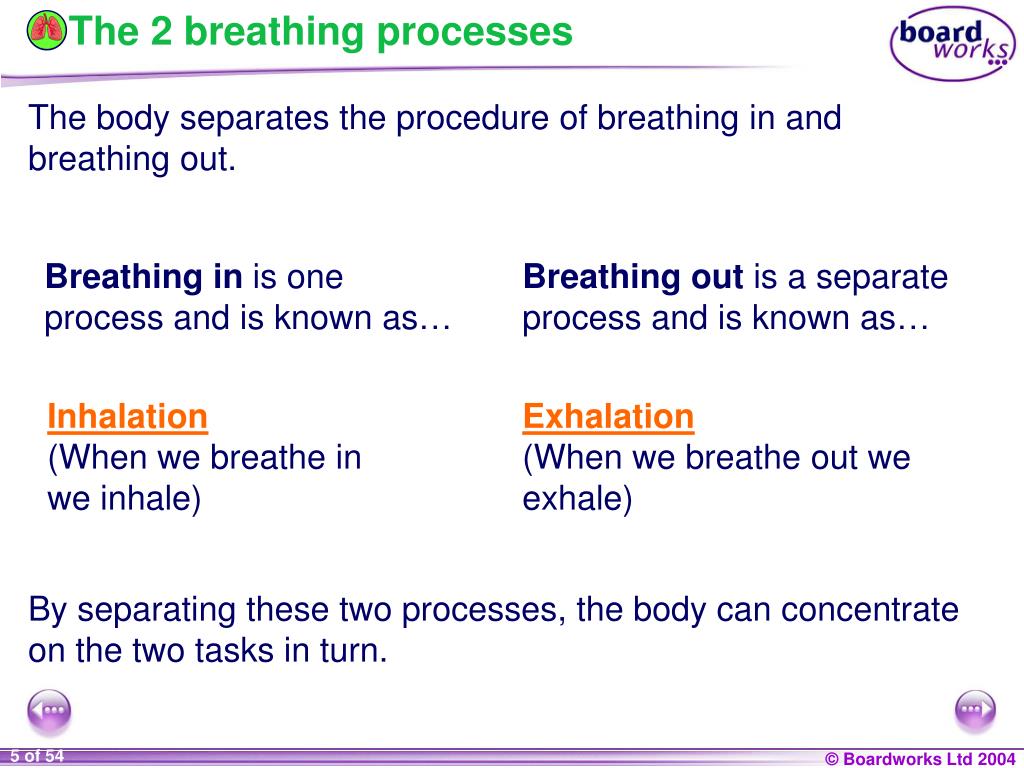 The 2 breathing processes

board works

The body separates the procedure of breathing in and breathing out.

Breathing in is one process and is known as…

Inhalation
(When we breathe in we inhale)

Breathing out is a separate process and is known as…

Exhalation
(When we breathe out we exhale)

By separating these two processes, the body can concentrate on the two tasks in turn.

5 of 54

© Boardworks Ltd 2004